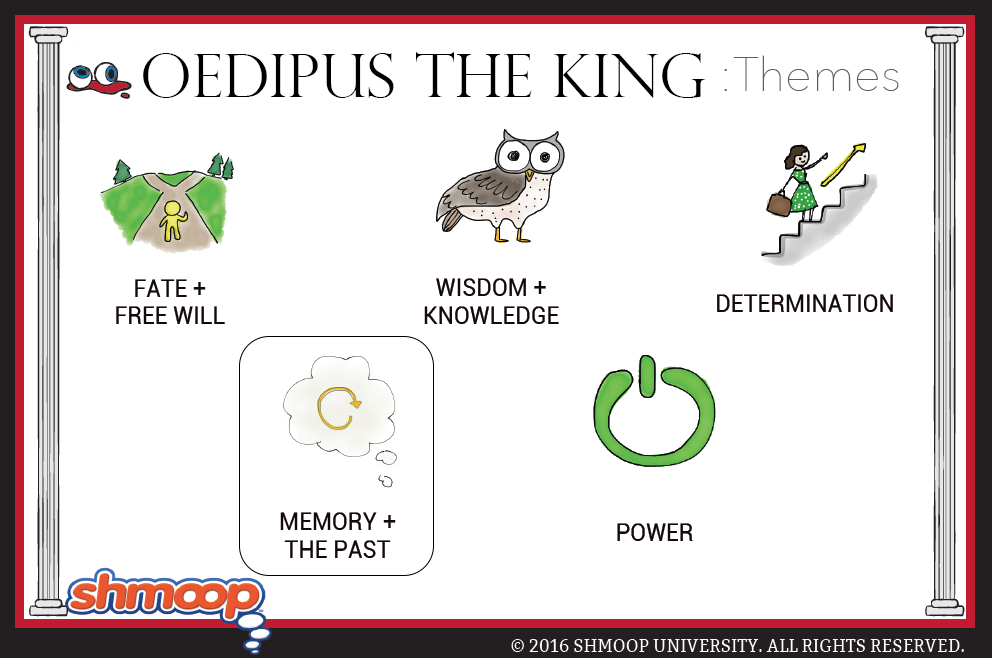 OEDIPUS THE KING :Themes

FATE + FREE WILL

WISDOM + KNOWLEDGE

DETERMINATION

MEMORY + THE PAST

POWER

shmoop

© 2016 SHMOOP UNIVERSITY. ALL RIGHTS RESERVED.